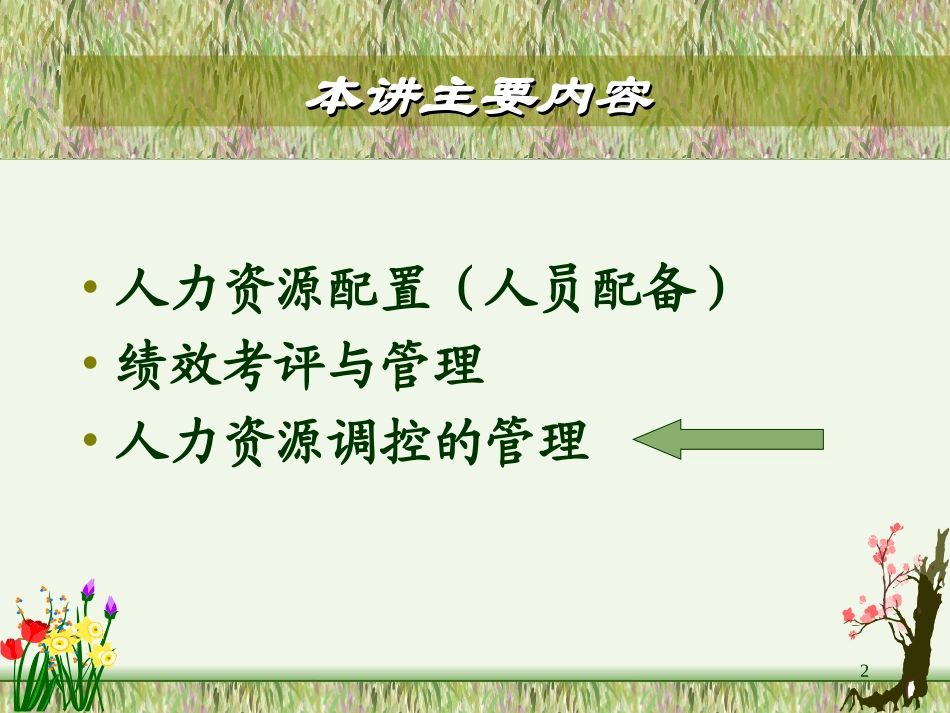 本讲主要内容

• 人力资源配置（人员配备）
• 绩效考评与管理
• 人力资源调控的管理

2